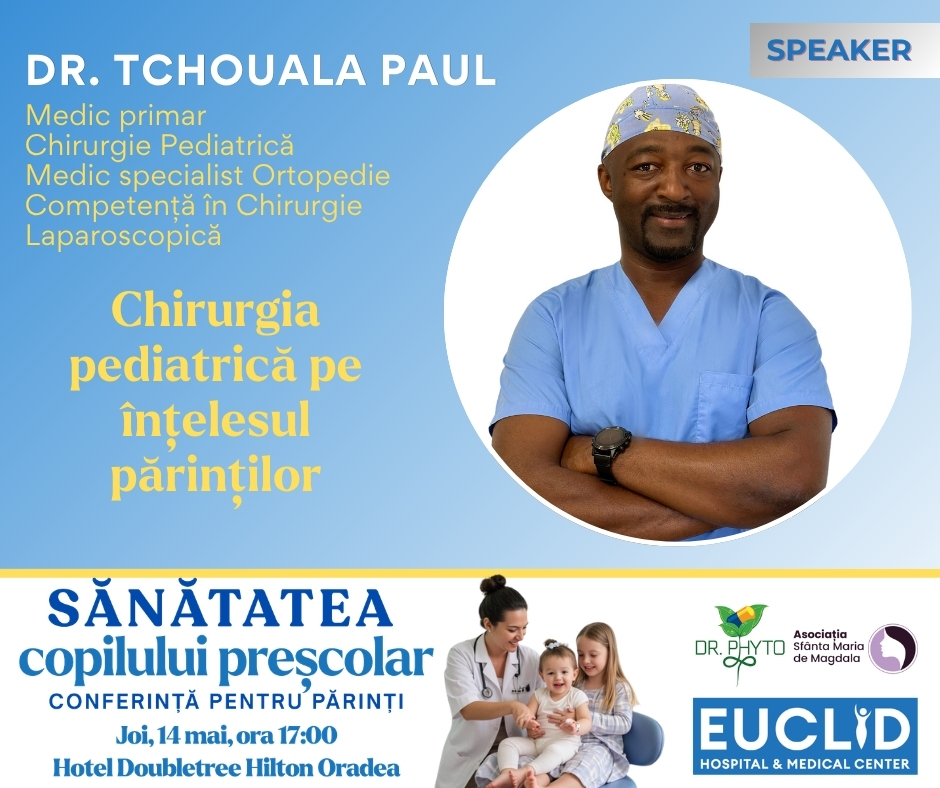 SPEAKER

DR. TCHOUALA PAUL

Medic primar
Chirurgie Pediatrică
Medic specialist Ortopedie
Competență în Chirurgie Laparoscopică

Chirurgia pediatrică pe înțelesul părinților

SĂNĂTATEA
copilului preșcolar
CONFERINȚĂ PENTRU PĂRINȚI
Joi, 14 mai, ora 17:00
Hotel Doubletree Hilton Oradea

DR. PHYTO

Asociația Sfânta Maria de Magdala

EUCLID
HOSPITAL & MEDICAL CENTER